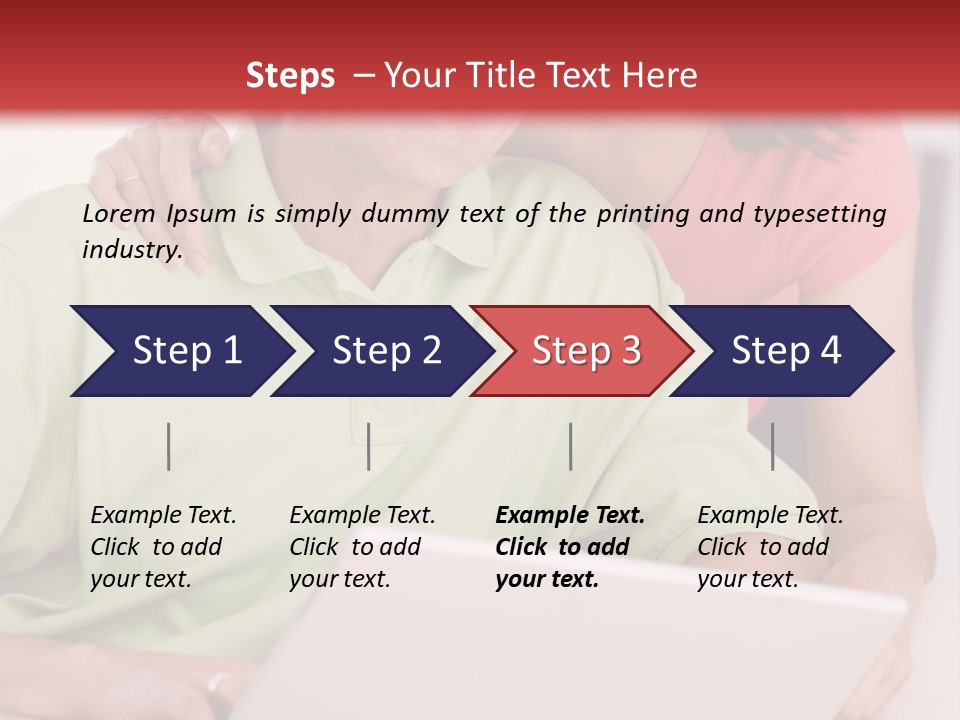 Steps – Your Title Text Here

Lorem Ipsum is simply dummy text of the printing and typesetting industry.

Step 1

Step 2

Step 3

Step 4

Example Text. Click to add your text.

Example Text. Click to add your text.

Example Text. Click to add your text.

Example Text. Click to add your text.